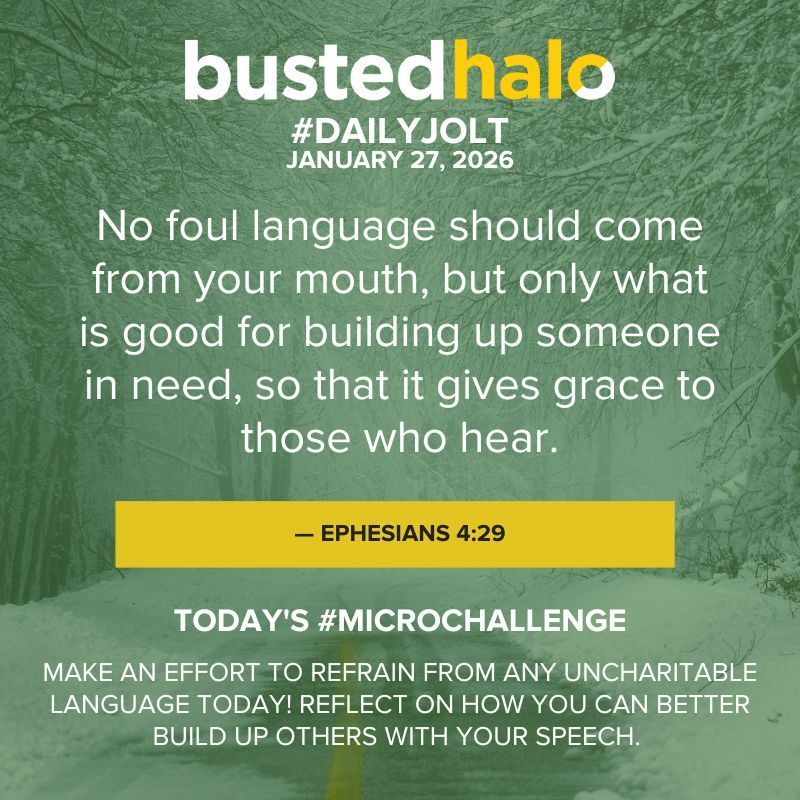 bustedhalo
#DAILYJOLT
JANUARY 27, 2026

No foul language should come from your mouth, but only what is good for building up someone in need, so that it gives grace to those who hear.

— EPHESIANS 4:29

TODAY'S #MICROCHALLENGE

MAKE AN EFFORT TO REFRAIN FROM ANY UNCHARITABLE LANGUAGE TODAY! REFLECT ON HOW YOU CAN BETTER BUILD UP OTHERS WITH YOUR SPEECH.